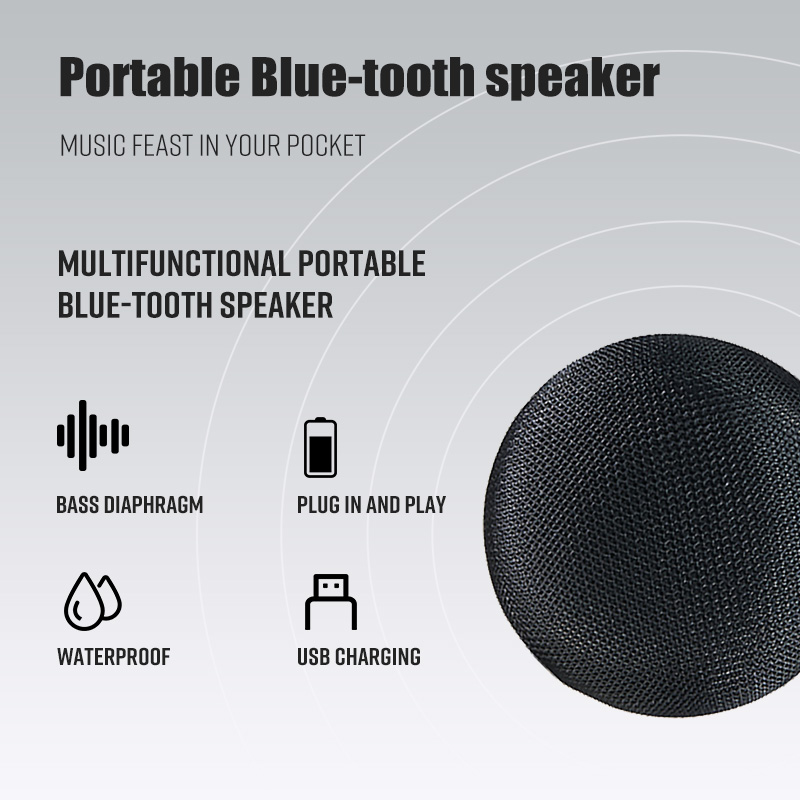 Portable Blue-tooth speaker

MUSIC FEAST IN YOUR POCKET

MULTIFUNCTIONAL PORTABLE BLUE-TOOTH SPEAKER

BASS DIAPHRAGM

PLUG IN AND PLAY

WATERPROOF

USB CHARGING